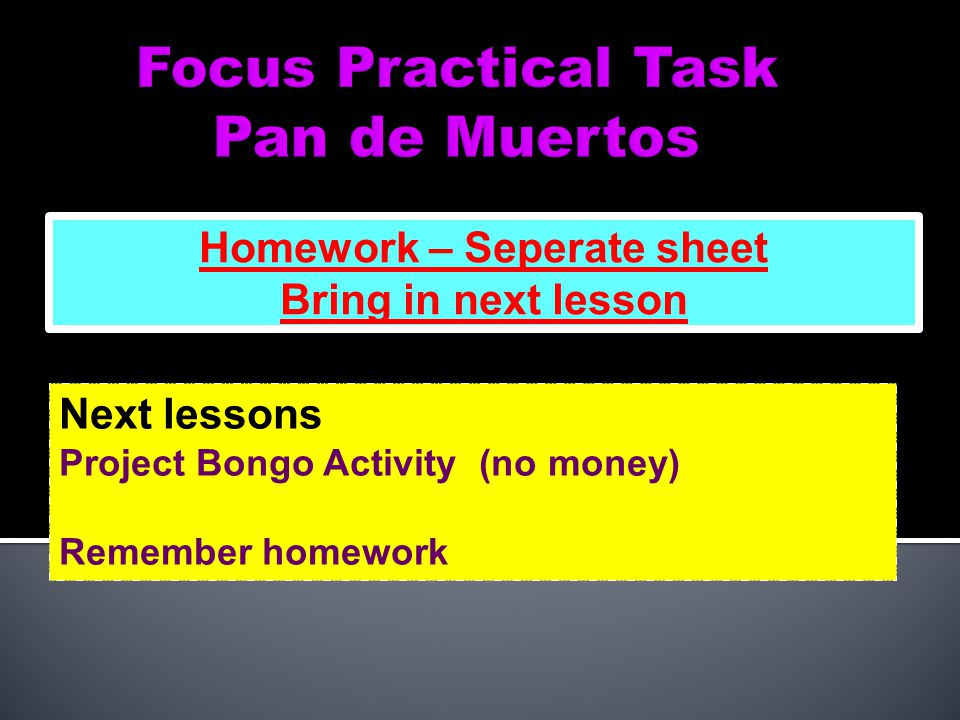 Focus Practical Task
Pan de Muertos

Homework – Seperate sheet
Bring in next lesson

Next lessons
Project Bongo Activity (no money)

Remember homework